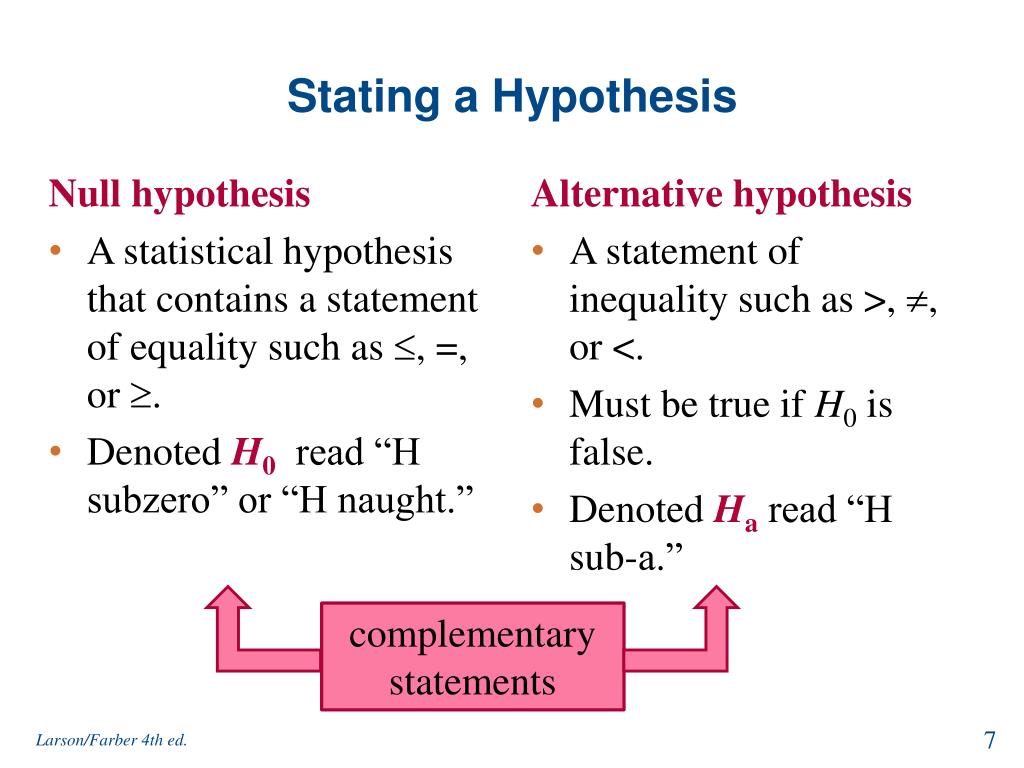 Stating a Hypothesis

Null hypothesis
• A statistical hypothesis that contains a statement of equality such as $\leq$, $=$, or $\geq$.
• Denoted $H_0$ read “H subzero” or “H naught.”

Alternative hypothesis
• A statement of inequality such as $>$, $\neq$, or $<$.
• Must be true if $H_0$ is false.
• Denoted $H_a$ read “H sub-a.”

complementary statements

Larson/Farber 4th ed.

7